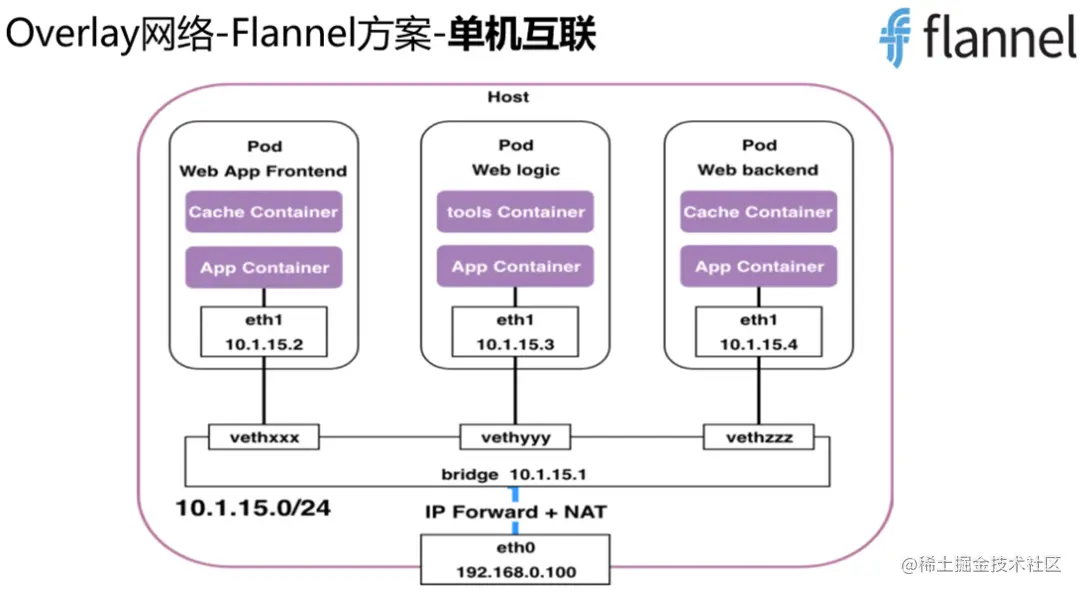 Overlay网络-Flannel方案-单机互联

flannel

Host

Pod
Web App Frontend

Cache Container

App Container

eth1
10.1.15.2

Pod
Web logic

tools Container

App Container

eth1
10.1.15.3

Pod
Web backend

Cache Container

App Container

eth1
10.1.15.4

vethxxx

vethyyy

vethzzz

bridge 10.1.15.1

10.1.15.0/24

IP Forward + NAT

eth0
192.168.0.100

@稀土掘金技术社区